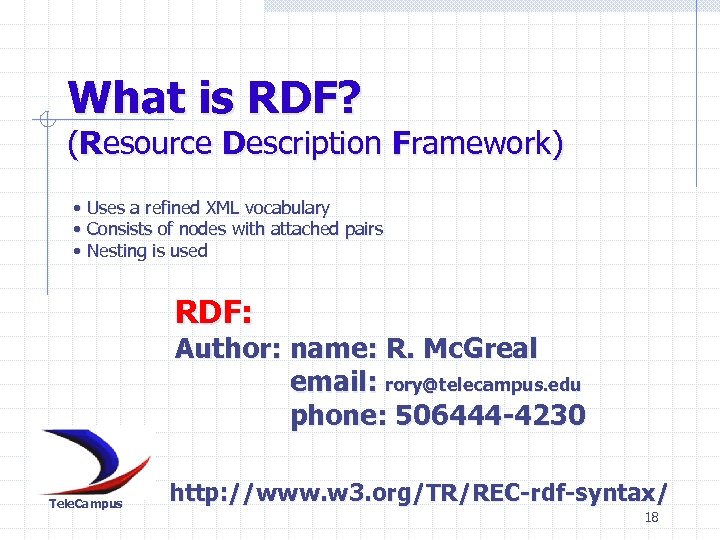 What is RDF?
(Resource Description Framework)

• Uses a refined XML vocabulary
• Consists of nodes with attached pairs
• Nesting is used

RDF:
Author: name: R. McGreal
email: rory@telecampus.edu
phone: 506444-4230

TeleCampus

http://www.w3.org/TR/REC-rdf-syntax/

18